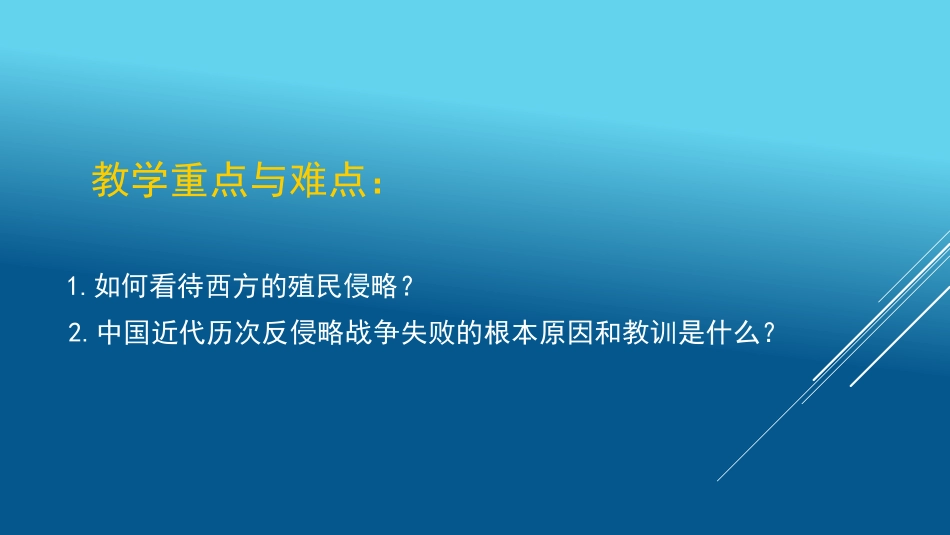 教学重点与难点：

1. 如何看待西方的殖民侵略？

2. 中国近代历次反侵略战争失败的根本原因和教训是什么？